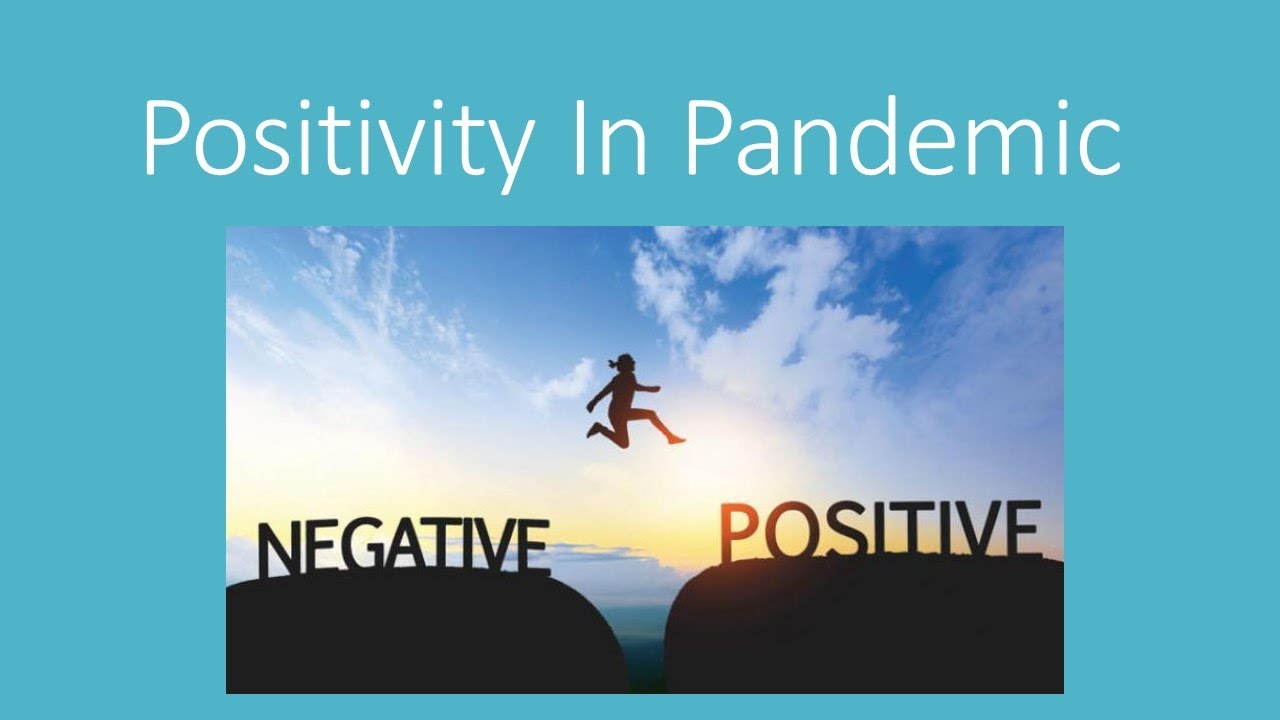 Positivity In Pandemic

NEGATIVE

POSITIVE